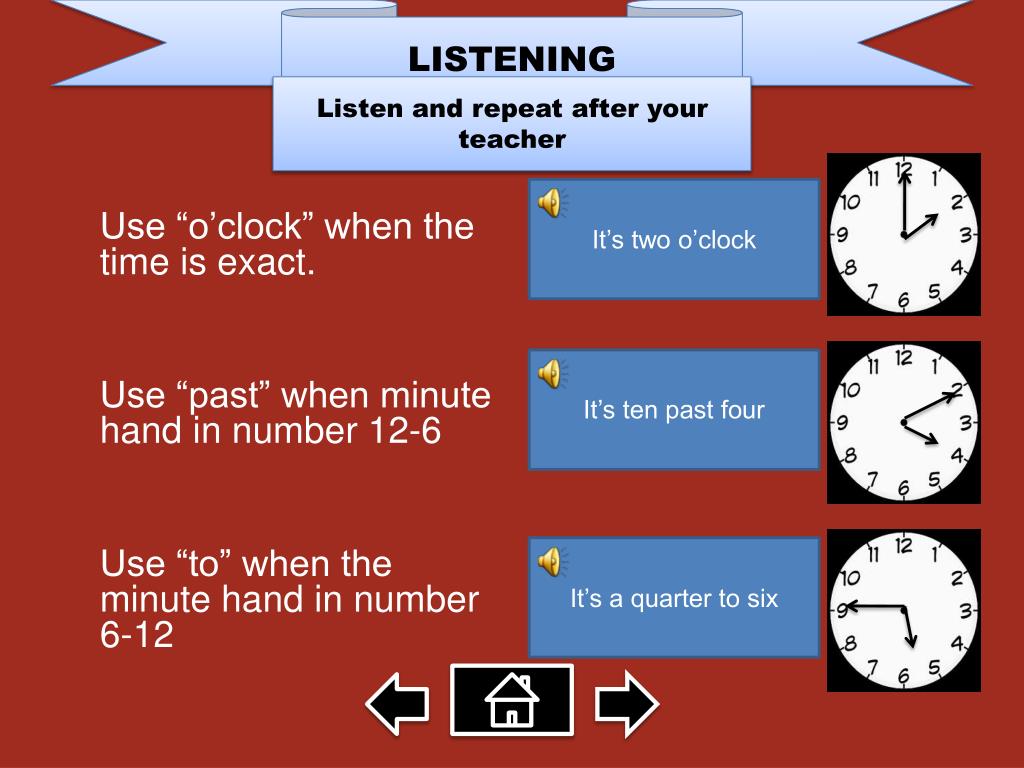 LISTENING

Listen and repeat after your teacher

Use “o’clock” when the time is exact.

It’s two o’clock

12 1 2 3 4 5 6 7 8 9 10 11

Use “past” when minute hand in number 12-6

It’s ten past four

12 1 2 3 4 5 6 7 8 9 10 11

Use “to” when the minute hand in number 6-12

It’s a quarter to six

12 1 2 3 4 5 6 7 8 9 10 11